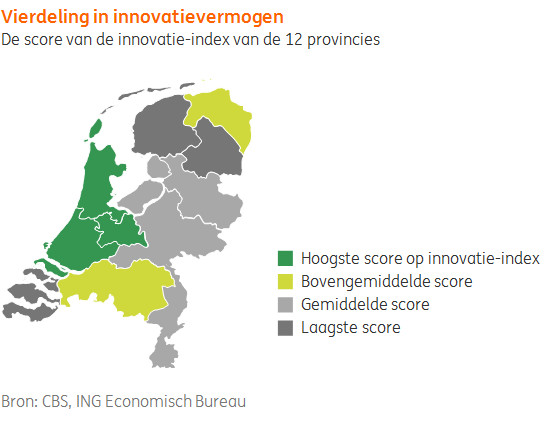 Vierdeling in innovatievermogen
De score van de innovatie-index van de 12 provincies

Hoogste score op innovatie-index
Bovengemiddelde score
Gemiddelde score
Laagste score

Bron: CBS, ING Economisch Bureau